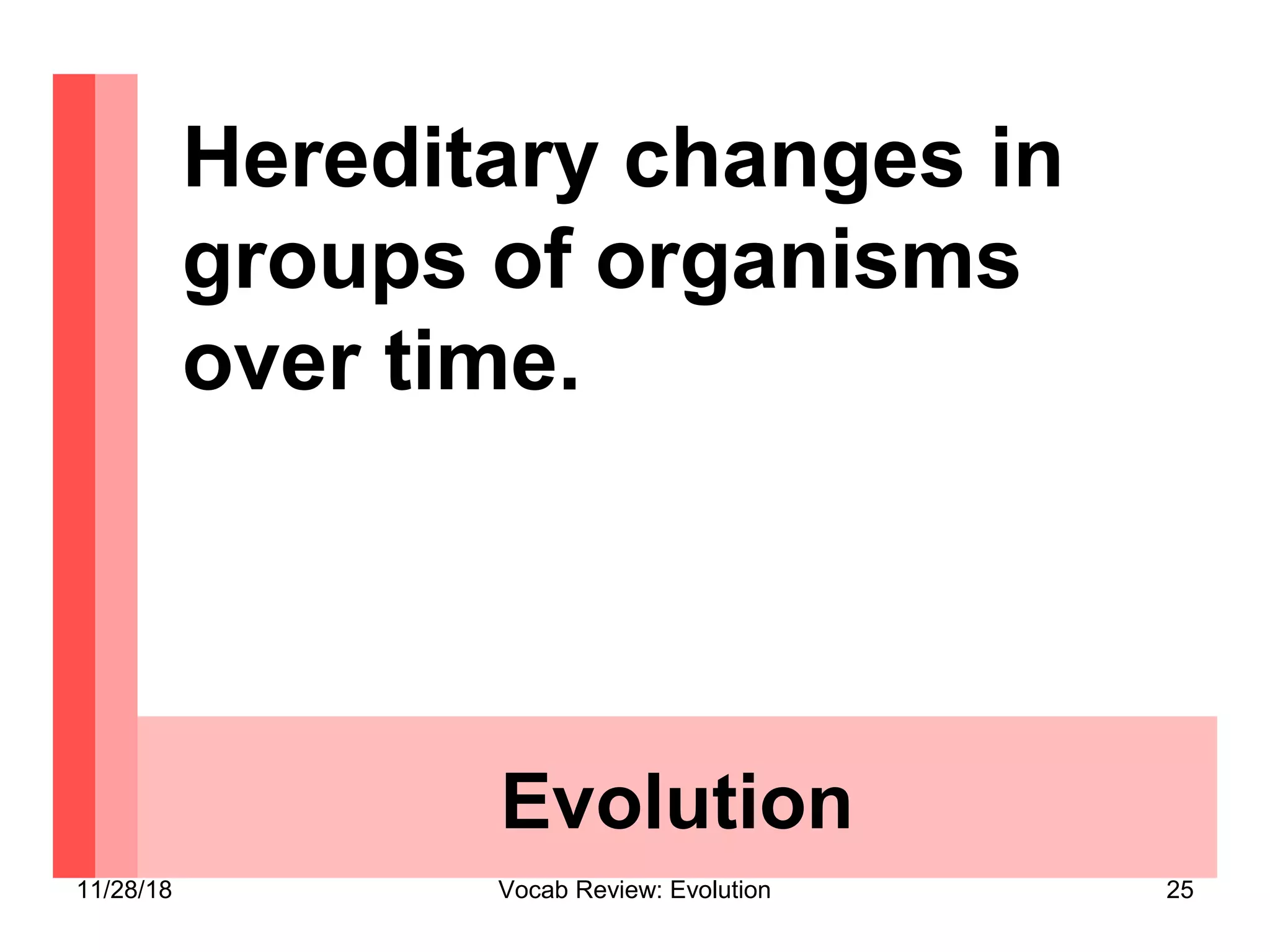 Hereditary changes in groups of organisms over time.

Evolution

11/28/18

Vocab Review: Evolution

25